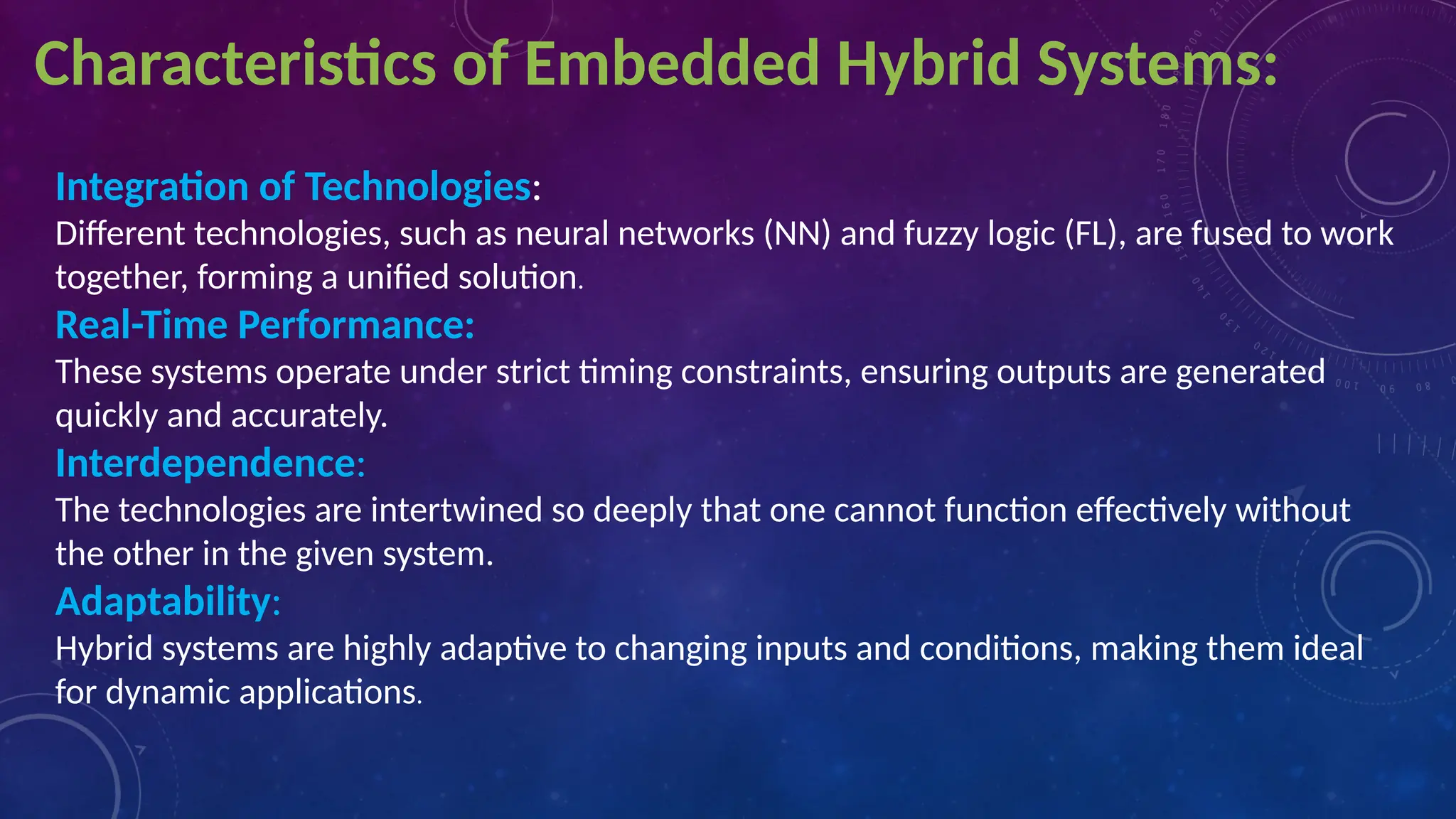 Characteristics of Embedded Hybrid Systems:

Integration of Technologies:
Different technologies, such as neural networks (NN) and fuzzy logic (FL), are fused to work together, forming a unified solution.

Real-Time Performance:
These systems operate under strict timing constraints, ensuring outputs are generated quickly and accurately.

Interdependence:
The technologies are intertwined so deeply that one cannot function effectively without the other in the given system.

Adaptability:
Hybrid systems are highly adaptive to changing inputs and conditions, making them ideal for dynamic applications.